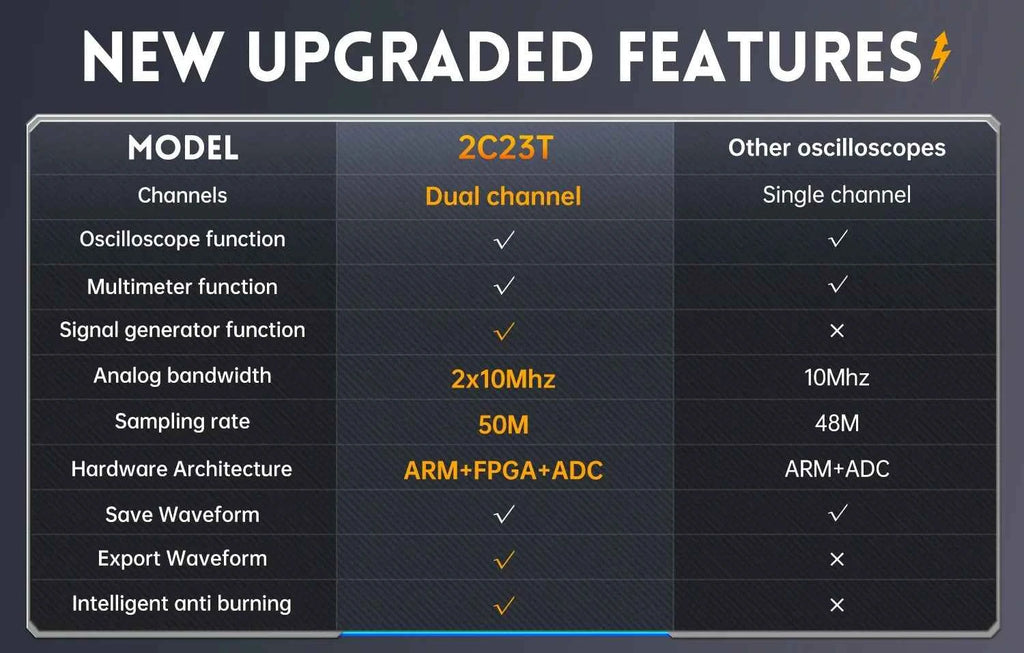 NEW UPGRADED FEATURES

| MODEL | 2C23T | Other oscilloscopes |
|---|---|---|
| Channels | Dual channel | Single channel |
| Oscilloscope function | ✓ | ✓ |
| Multimeter function | ✓ | ✓ |
| Signal generator function | ✓ | × |
| Analog bandwidth | 2x10Mhz | 10Mhz |
| Sampling rate | 50M | 48M |
| Hardware Architecture | ARM+FPGA+ADC | ARM+ADC |
| Save Waveform | ✓ | ✓ |
| Export Waveform | ✓ | × |
| Intelligent anti burning | ✓ | × |